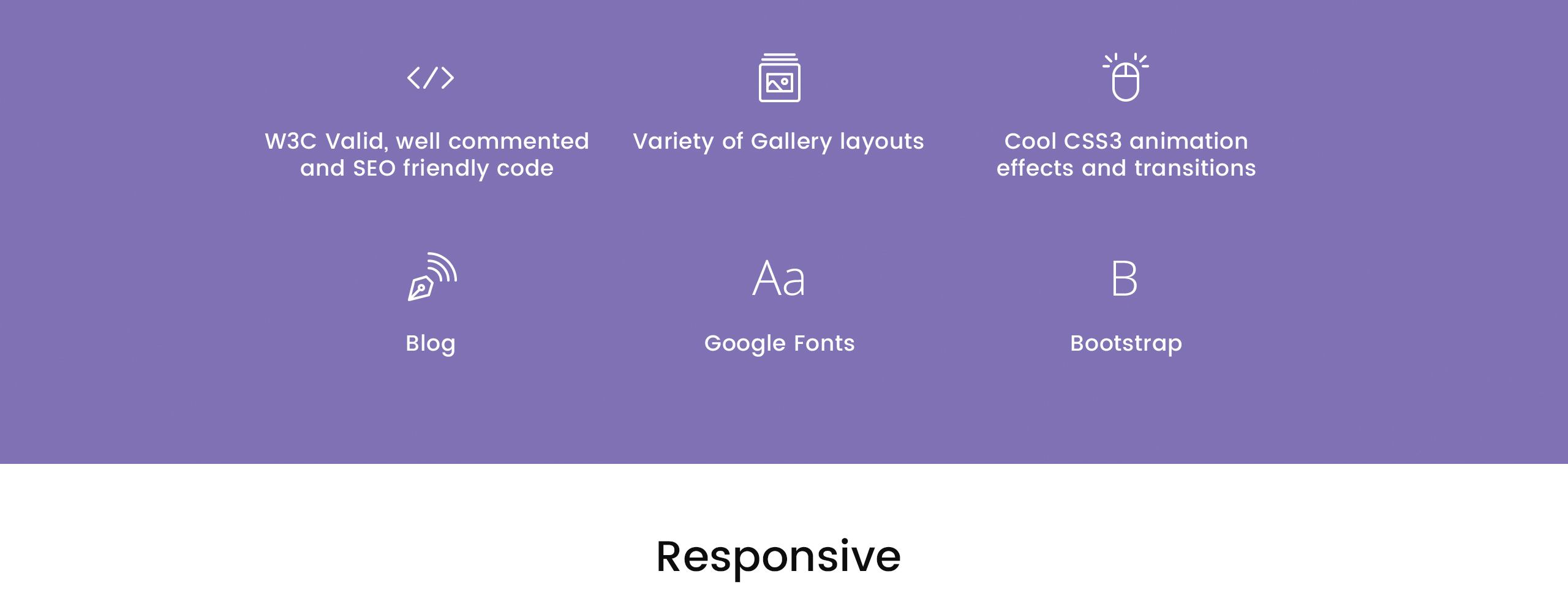 </>

W3C Valid, well commented and SEO friendly code

Variety of Gallery layouts

Cool CSS3 animation effects and transitions

Blog

Aa

Google Fonts

B

Bootstrap

Responsive